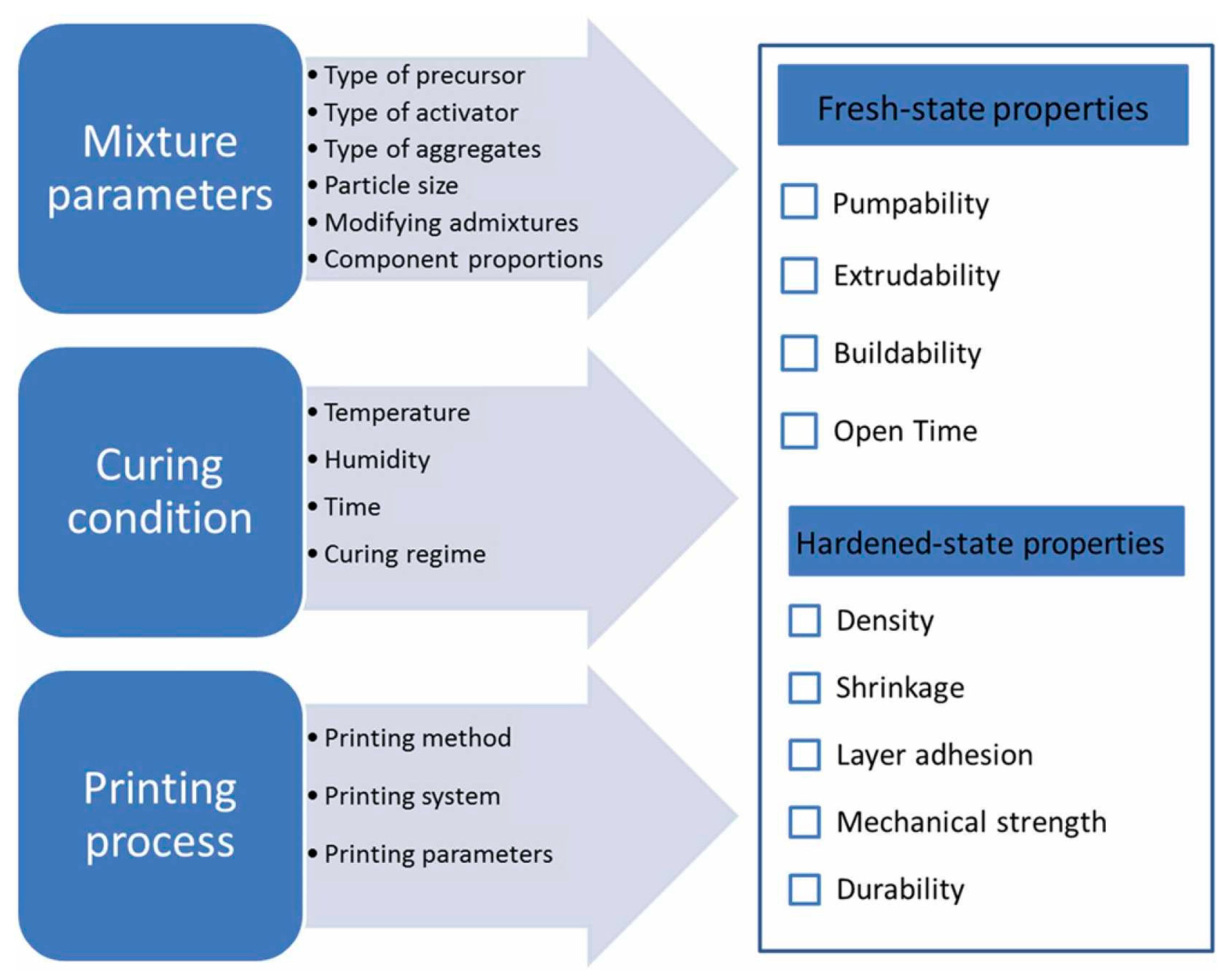 Mixture parameters

• Type of precursor
• Type of activator
• Type of aggregates
• Particle size
• Modifying admixtures
• Component proportions

Curing condition

• Temperature
• Humidity
• Time
• Curing regime

Printing process

• Printing method
• Printing system
• Printing parameters

Fresh-state properties

Pumpability

Extrudability

Buildability

Open Time

Hardened-state properties

Density

Shrinkage

Layer adhesion

Mechanical strength

Durability